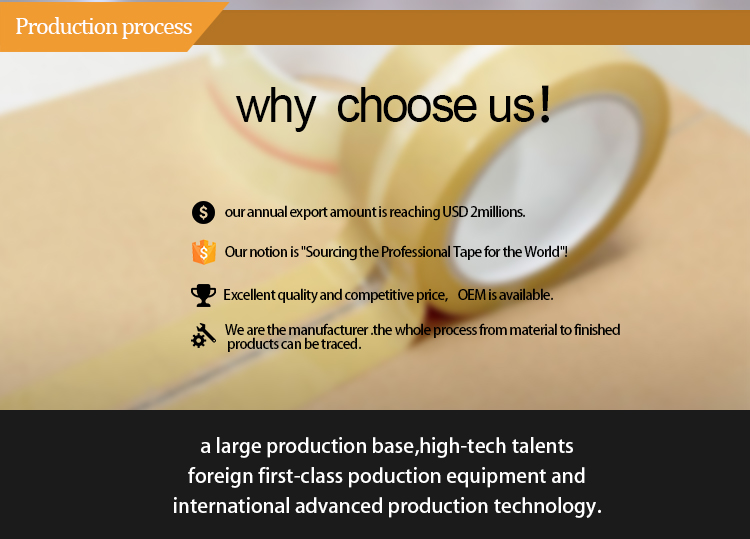 Production process

why choose us!

our annual export amount is reaching USD 2millions.

Our notion is "Sourcing the Professional Tape for the World"!

Excellent quality and competitive price, OEM is available.

We are the manufacturer .the whole process from material to finished products can be traced.

a large production base,high-tech talents
foreign first-class poduction equipment and
international advanced production technology.